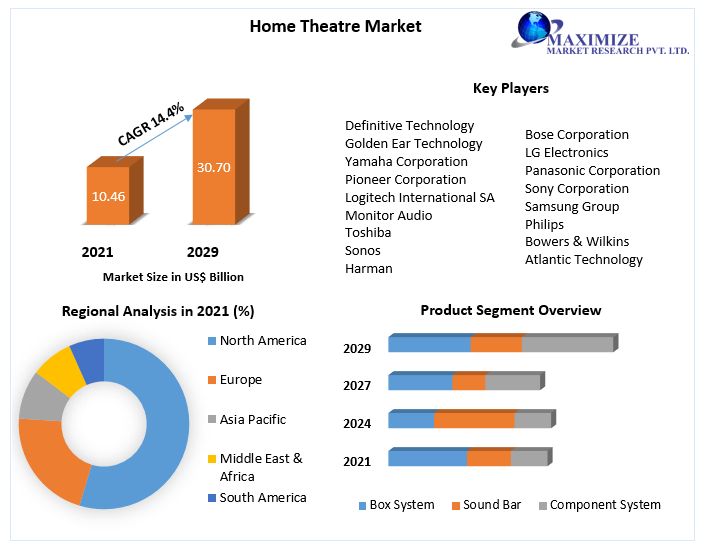 Home Theatre Market

MAXIMIZE
MARKET RESEARCH PVT. LTD.

CAGR 14.4%

10.46

30.70

2021

2029

Market Size in US$ Billion

Key Players

Definitive Technology
Golden Ear Technology
Yamaha Corporation
Pioneer Corporation
Logitech International SA
Monitor Audio
Toshiba
Sonos
Harman

Bose Corporation
LG Electronics
Panasonic Corporation
Sony Corporation
Samsung Group
Philips
Bowers & Wilkins
Atlantic Technology

Regional Analysis in 2021 (%)

North America
Europe
Asia Pacific
Middle East & Africa
South America

Product Segment Overview

2029
2027
2024
2021

Box System
Sound Bar
Component System